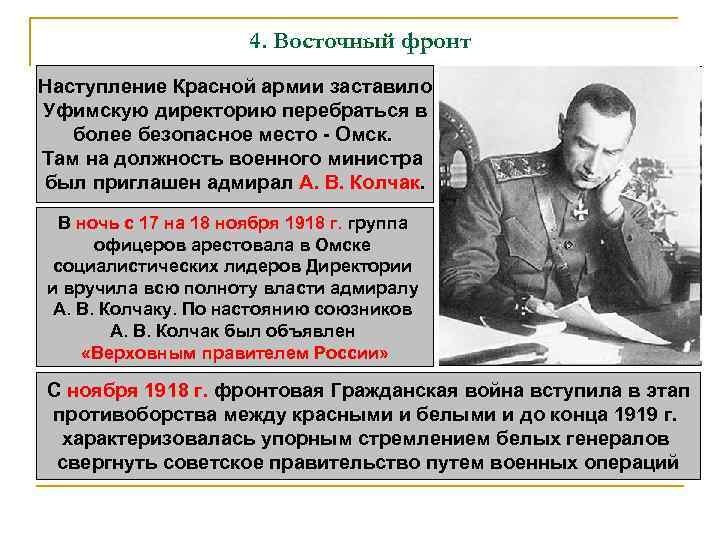 4. Восточный фронт

Наступление Красной армии заставило Уфимскую директорию перебраться в более безопасное место - Омск. Там на должность военного министра был приглашен адмирал А. В. Колчак.

В ночь с 17 на 18 ноября 1918 г. группа офицеров арестовала в Омске социалистических лидеров Директории и вручила всю полноту власти адмиралу А. В. Колчаку. По настоянию союзников А. В. Колчак был объявлен «Верховным правителем России»

С ноября 1918 г. фронтовая Гражданская война вступила в этап противоборства между красными и белыми и до конца 1919 г. характеризовалась упорным стремлением белых генералов свергнуть советское правительство путем военных операций